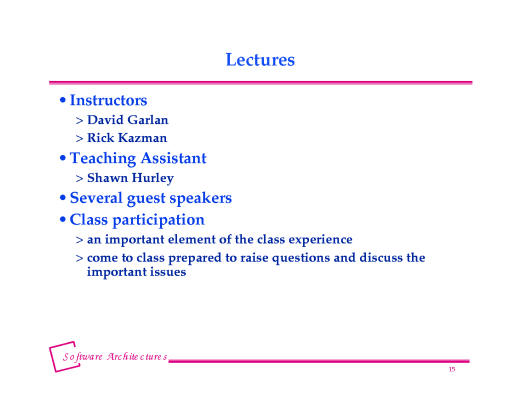 Lectures

• Instructors
> David Garlan
> Rick Kazman
• Teaching Assistant
> Shawn Hurley
• Several guest speakers
• Class participation
> an important element of the class experience
> come to class prepared to raise questions and discuss the important issues

Software Architectures

15